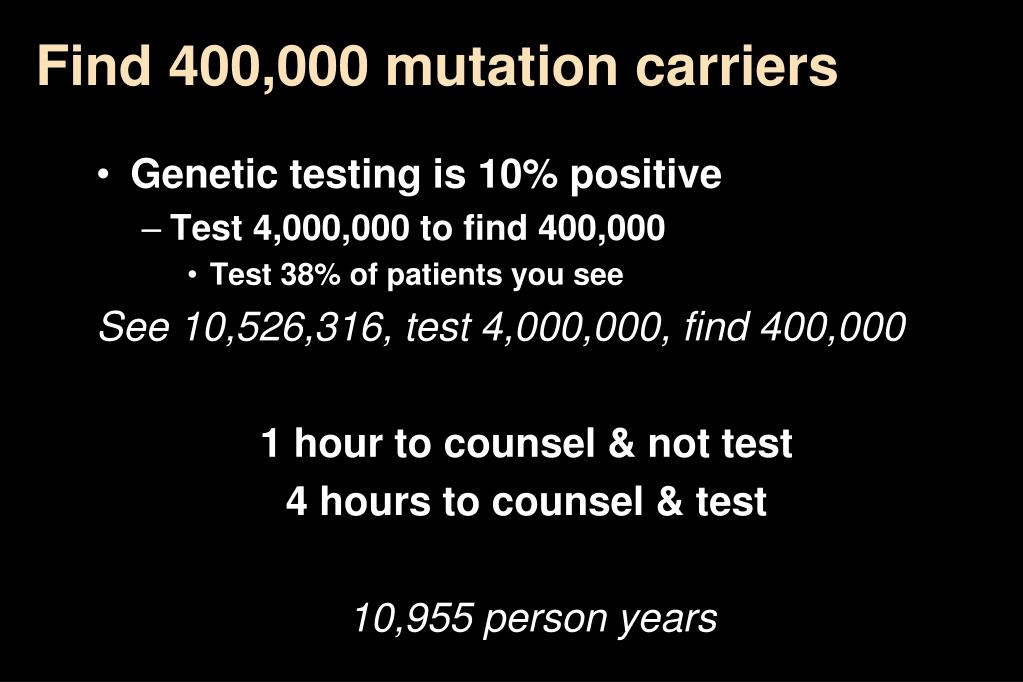 Find 400,000 mutation carriers

• Genetic testing is 10% positive
– Test 4,000,000 to find 400,000
• Test 38% of patients you see

See 10,526,316, test 4,000,000, find 400,000

1 hour to counsel & not test
4 hours to counsel & test

10,955 person years